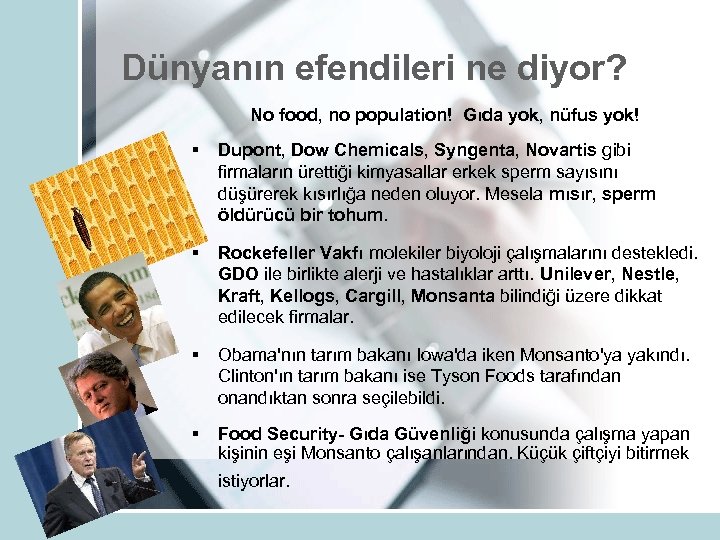 Dünyanın efendileri ne diyor?

No food, no population! Gıda yok, nüfus yok!

▪ Dupont, Dow Chemicals, Syngenta, Novartis gibi firmaların ürettiği kimyasallar erkek sperm sayısını düşürerek kısırlığa neden oluyor. Mesela mısır, sperm öldürücü bir tohum.

▪ Rockefeller Vakfı molekiler biyoloji çalışmalarını destekledi. GDO ile birlikte alerji ve hastalıklar arttı. Unilever, Nestle, Kraft, Kellogs, Cargill, Monsanta bilindiği üzere dikkat edilecek firmalar.

▪ Obama'nın tarım bakanı Iowa'da iken Monsanto'ya yakındı. Clinton'ın tarım bakanı ise Tyson Foods tarafından onandıktan sonra seçilebildi.

▪ Food Security- Gıda Güvenliği konusunda çalışma yapan kişinin eşi Monsanto çalışanlarından. Küçük çiftçiyi bitirmek istiyorlar.